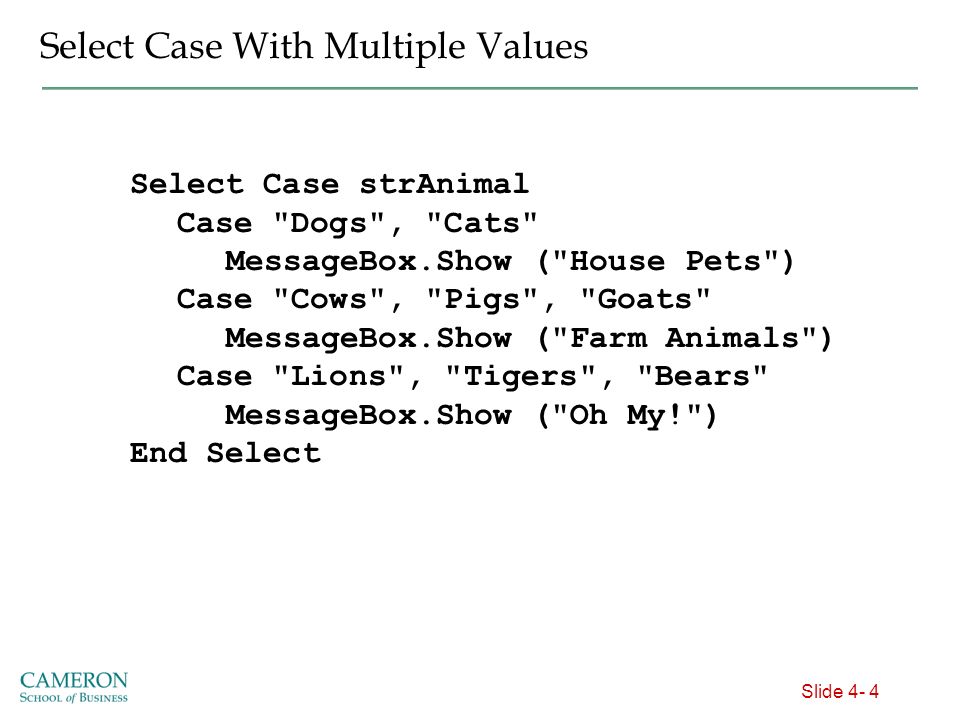 Select Case With Multiple Values

Select Case strAnimal
    Case "Dogs", "Cats"
        MessageBox.Show ("House Pets")
    Case "Cows", "Pigs", "Goats"
        MessageBox.Show ("Farm Animals")
    Case "Lions", "Tigers", "Bears"
        MessageBox.Show ("Oh My!")
End Select

CAMERON
SCHOOL of BUSINESS

Slide 4- 4